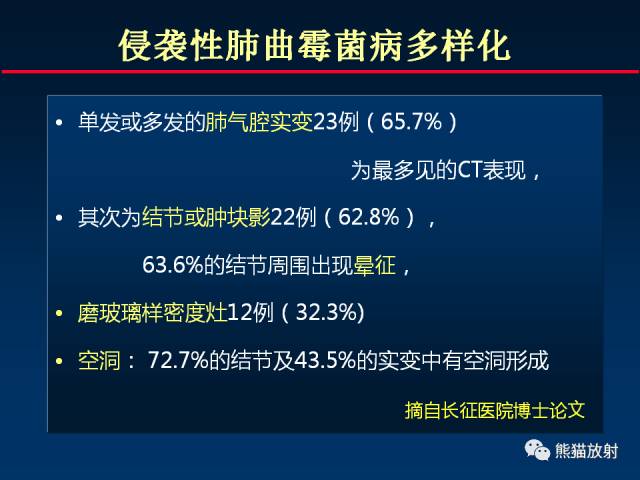 侵袭性肺曲霉菌病多样化

• 单发或多发的肺气腔实变23例（65.7%）

为最多见的CT表现，

• 其次为结节或肿块影22例（62.8%），

63.6%的结节周围出现晕征，

• 磨玻璃样密度灶12例（32.3%)

• 空洞： 72.7%的结节及43.5%的实变中有空洞形成

摘自长征医院博士论文

熊猫放射